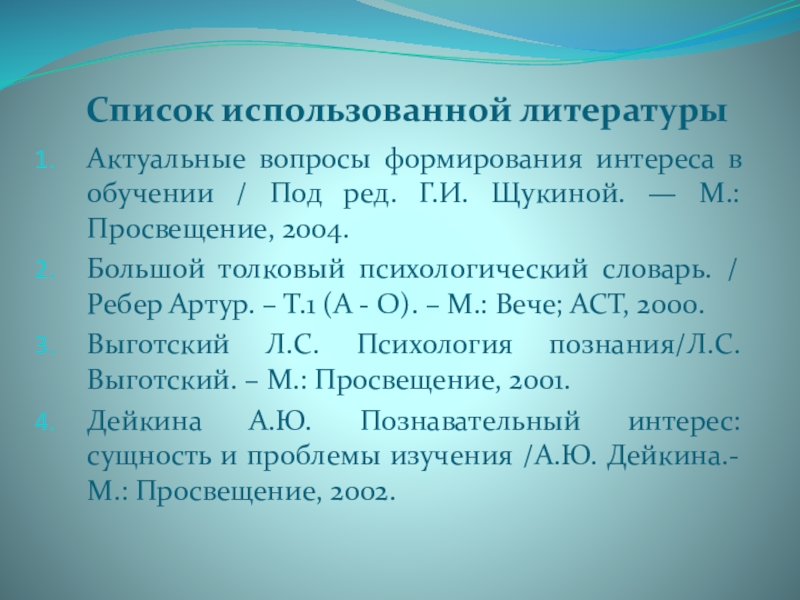 Список использованной литературы

1. Актуальные вопросы формирования интереса в обучении / Под ред. Г.И. Щукиной. — М.: Просвещение, 2004.

2. Большой толковый психологический словарь. / Ребер Артур. – Т.1 (А - О). – М.: Вече; АСТ, 2000.

3. Выготский Л.С. Психология познания/Л.С. Выготский. – М.: Просвещение, 2001.

4. Дейкина А.Ю. Познавательный интерес: сущность и проблемы изучения /А.Ю. Дейкина.- М.: Просвещение, 2002.